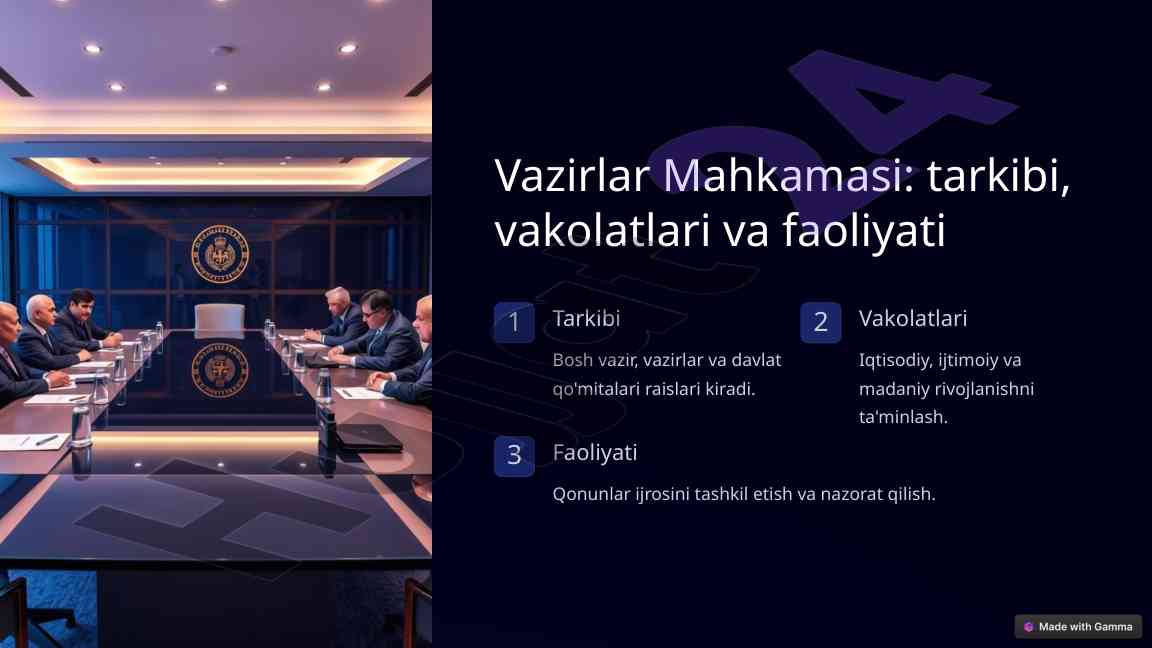 Vazirlar Mahkamasi: tarkibi, vakolatlari va faoliyati

1
Tarkibi
Bosh vazir, vazirlar va davlat qo'mitalari raislari kiradi.

2
Vakolatlari
Iqtisodiy, ijtimoiy va madaniy rivojlanishni ta'minlash.

3
Faoliyati
Qonunlar ijrosini tashkil etish va nazorat qilish.

Made with Gamma